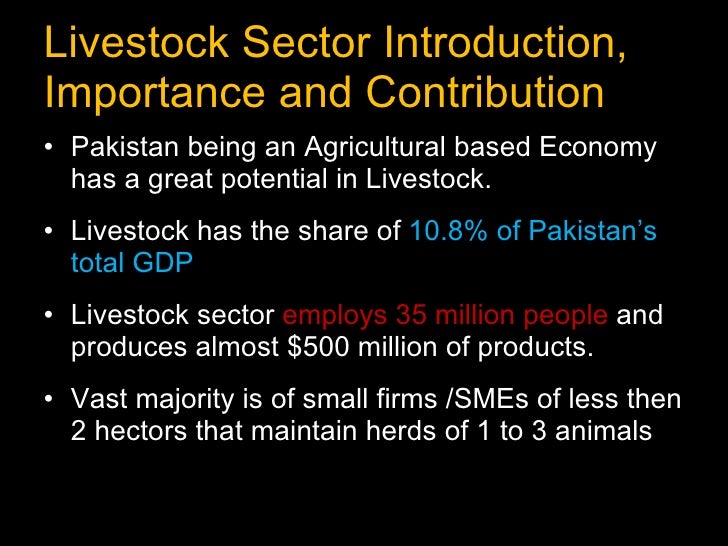 Livestock Sector Introduction, Importance and Contribution

• Pakistan being an Agricultural based Economy has a great potential in Livestock.

• Livestock has the share of 10.8% of Pakistan's total GDP

• Livestock sector employs 35 million people and produces almost \$500 million of products.

• Vast majority is of small firms /SMEs of less then 2 hectors that maintain herds of 1 to 3 animals